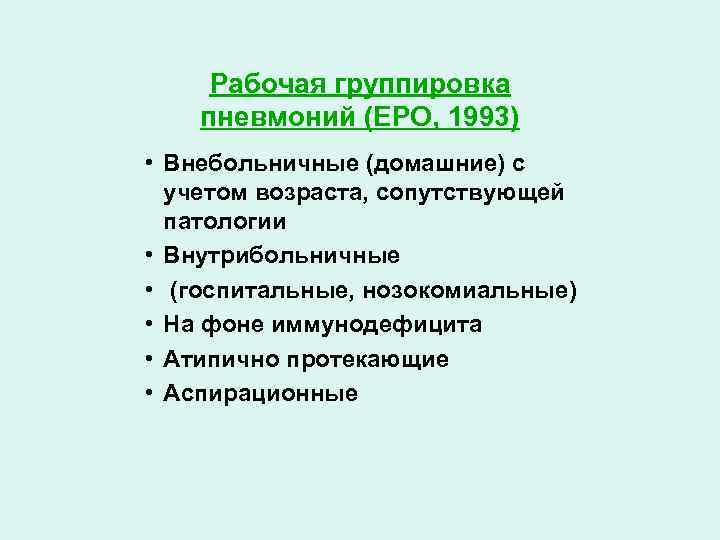 Рабочая группировка пневмоний (ЕРО, 1993)

• Внебольничные (домашние) с учетом возраста, сопутствующей патологии
• Внутрибольничные
• (госпитальные, нозокомиальные)
• На фоне иммунодефицита
• Атипично протекающие
• Аспирационные